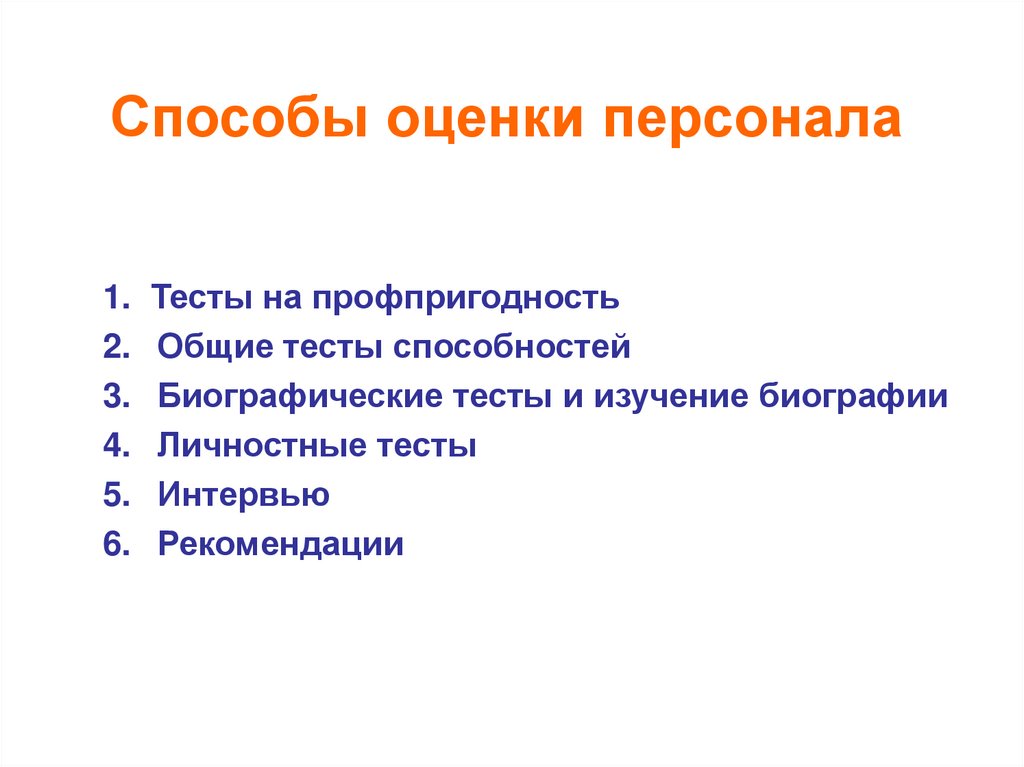 Способы оценки персонала

1. Тесты на профпригодность
2. Общие тесты способностей
3. Биографические тесты и изучение биографии
4. Личностные тесты
5. Интервью
6. Рекомендации